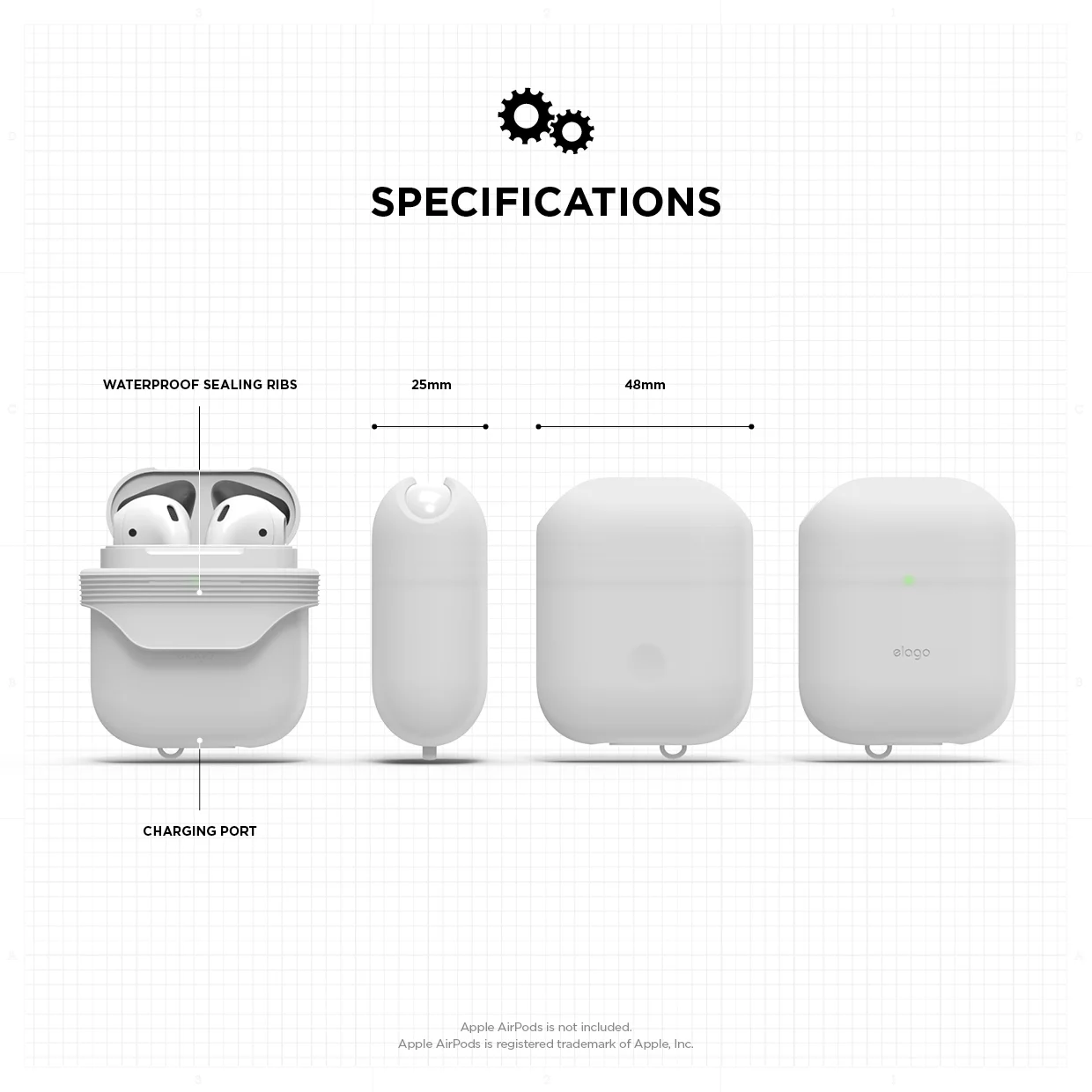 SPECIFICATIONS

WATERPROOF SEALING RIBS

25mm

48mm

elago

CHARGING PORT

Apple AirPods is not included.
Apple AirPods is registered trademark of Apple, Inc.